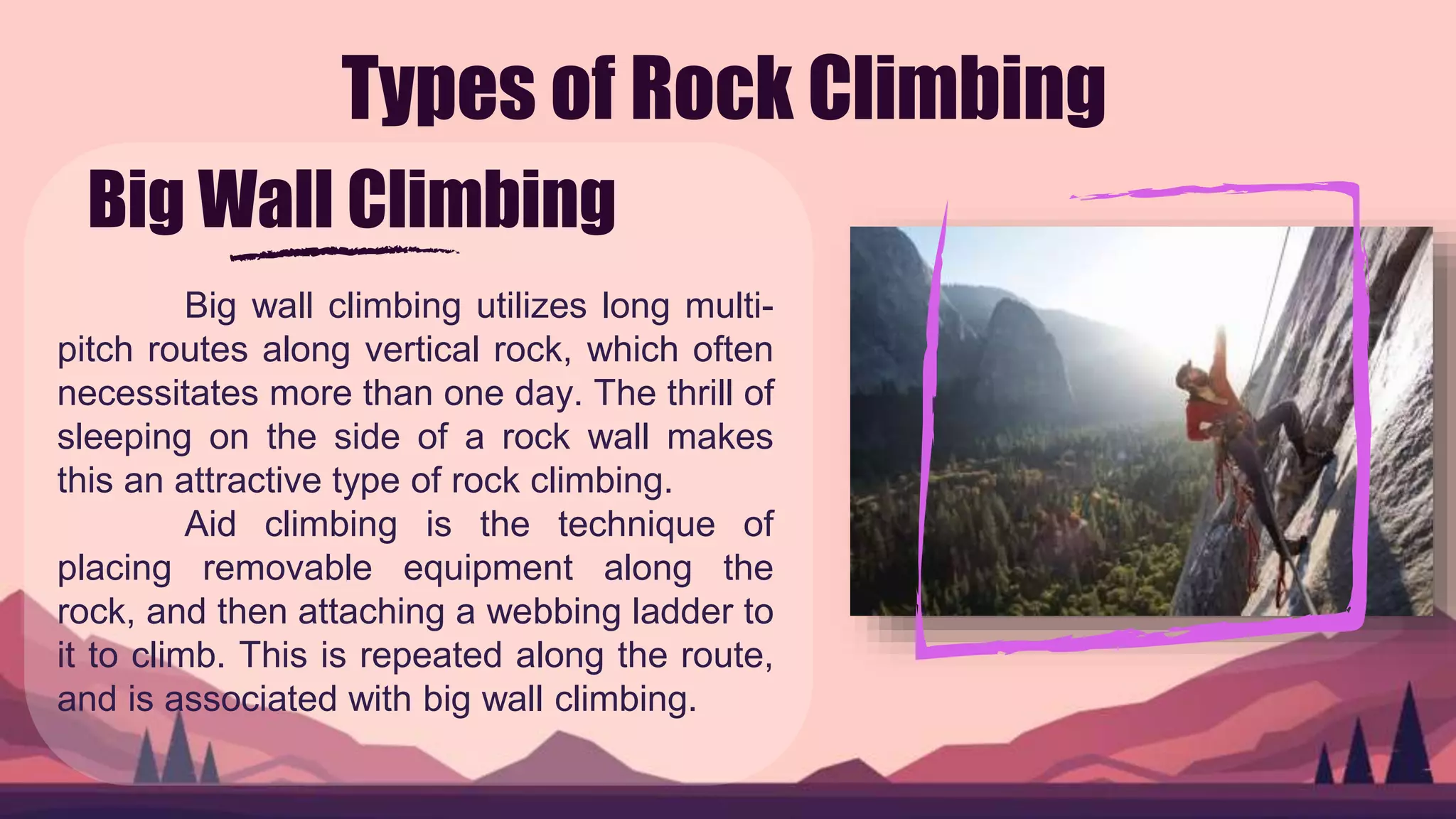 Types of Rock Climbing

Big Wall Climbing

Big wall climbing utilizes long multi-pitch routes along vertical rock, which often necessitates more than one day. The thrill of sleeping on the side of a rock wall makes this an attractive type of rock climbing.

Aid climbing is the technique of placing removable equipment along the rock, and then attaching a webbing ladder to it to climb. This is repeated along the route, and is associated with big wall climbing.